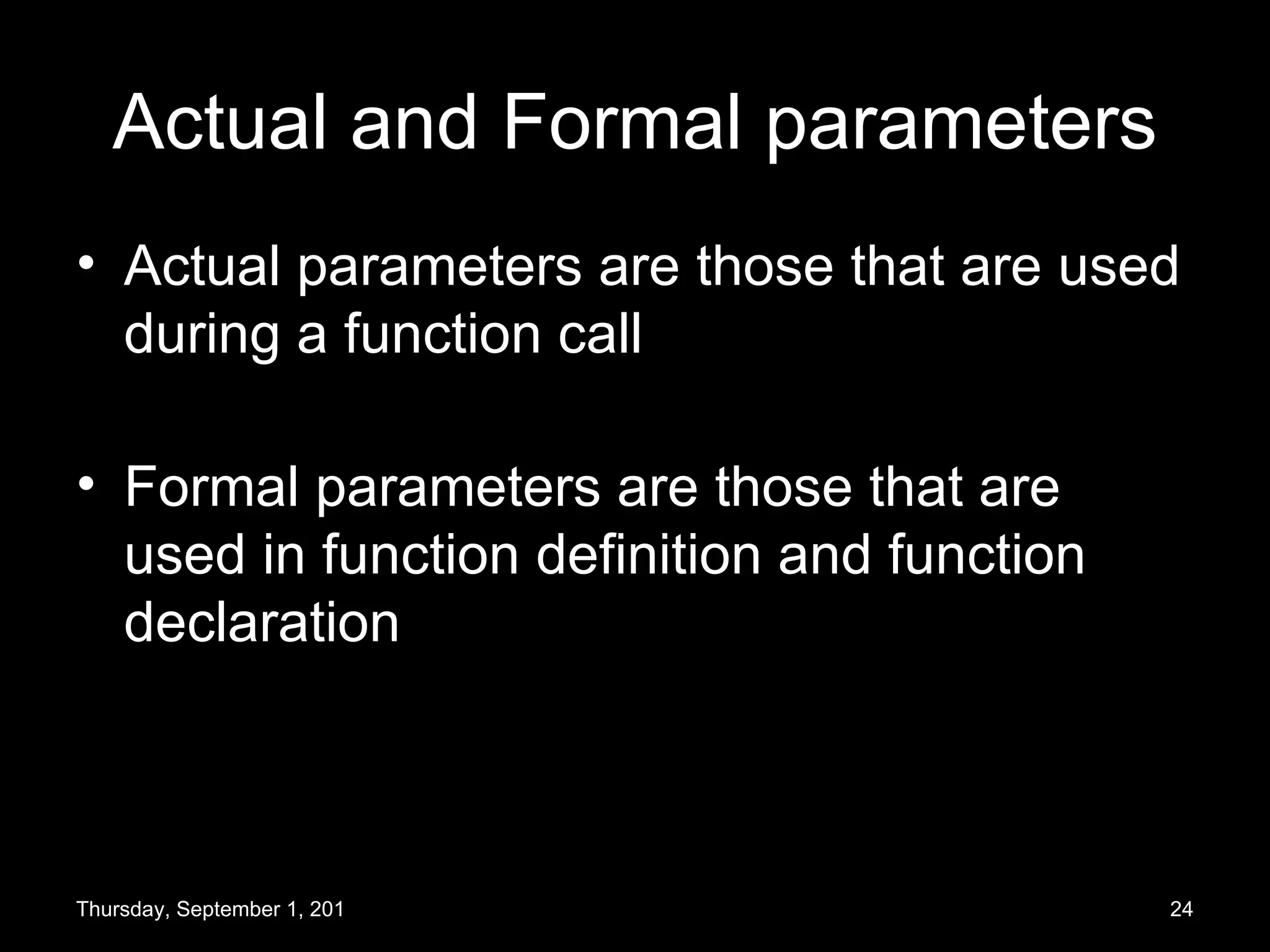 Actual and Formal parameters

• Actual parameters are those that are used during a function call

• Formal parameters are those that are used in function definition and function declaration

Thursday, September 1, 201

24